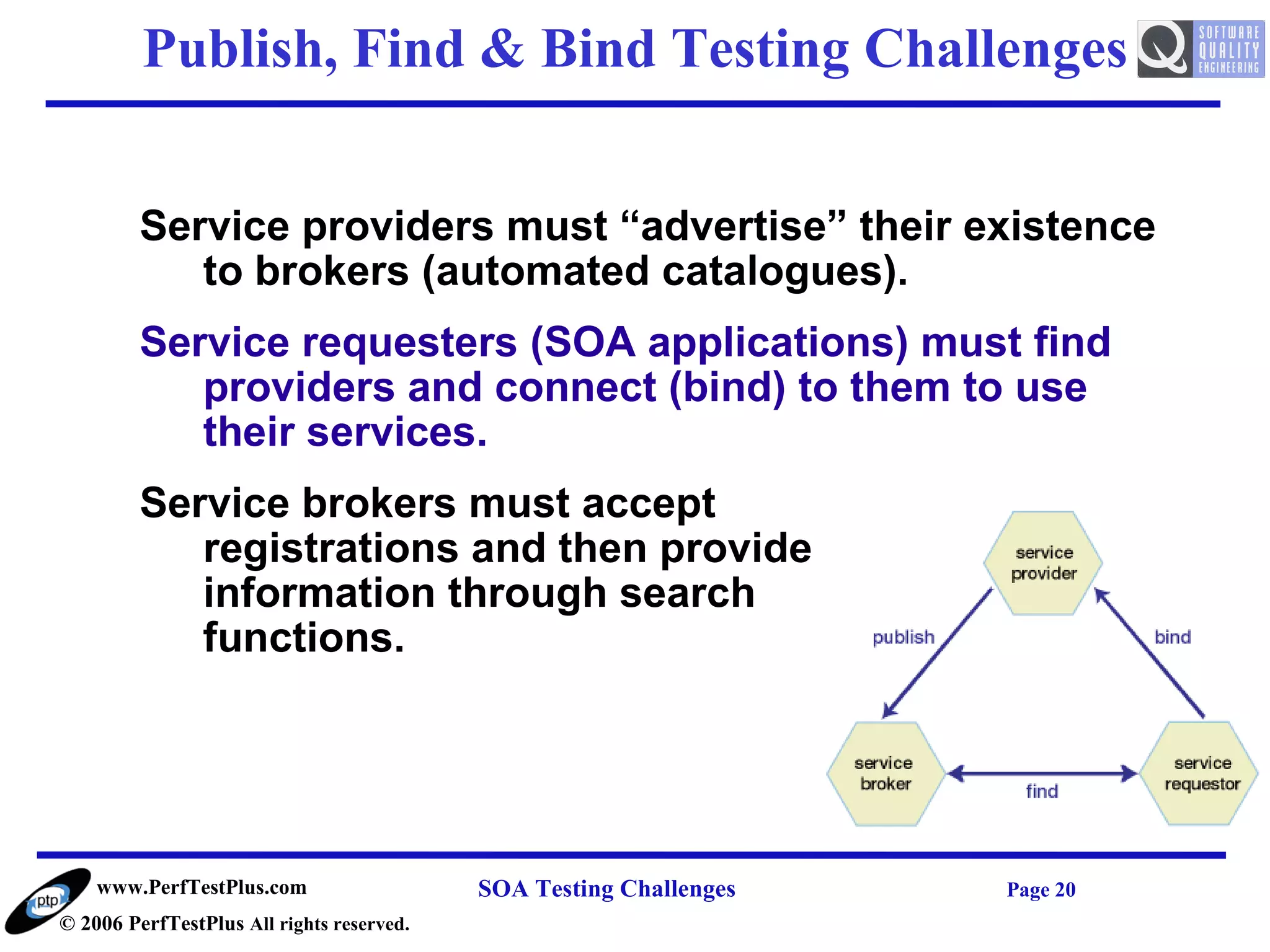 Publish, Find & Bind Testing Challenges

Q SOFTWARE QUALITY ENGINEERING

Service providers must “advertise” their existence to brokers (automated catalogues).

Service requesters (SOA applications) must find providers and connect (bind) to them to use their services.

Service brokers must accept registrations and then provide information through search functions.

service provider

publish

bind

service broker

find

service requestor

ptp

www.PerfTestPlus.com

© 2006 PerfTestPlus All rights reserved.

SOA Testing Challenges

Page 20